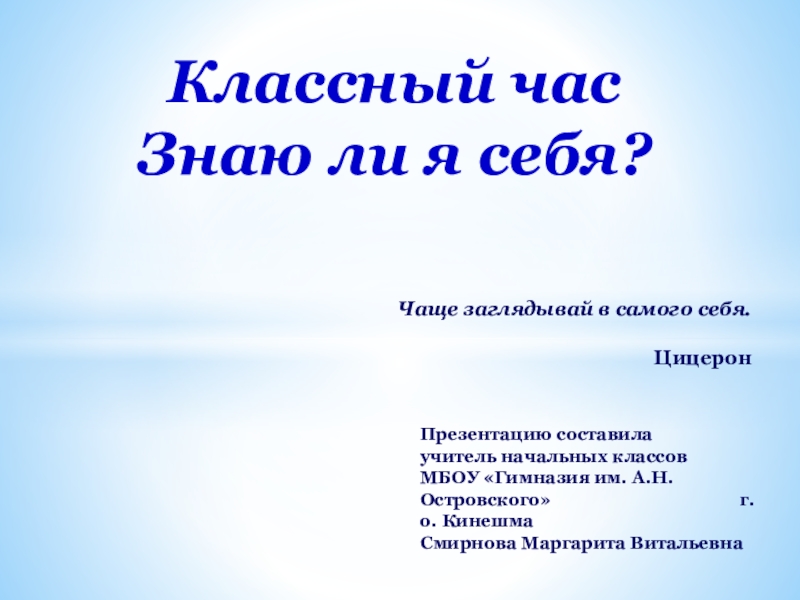 Классный час
Знаю ли я себя?

Чаще заглядывай в самого себя.

Цицерон

Презентацию составила
учитель начальных классов
МБОУ «Гимназия им. А.Н. Островского» г. о. Кинешма
Смирнова Маргарита Витальевна